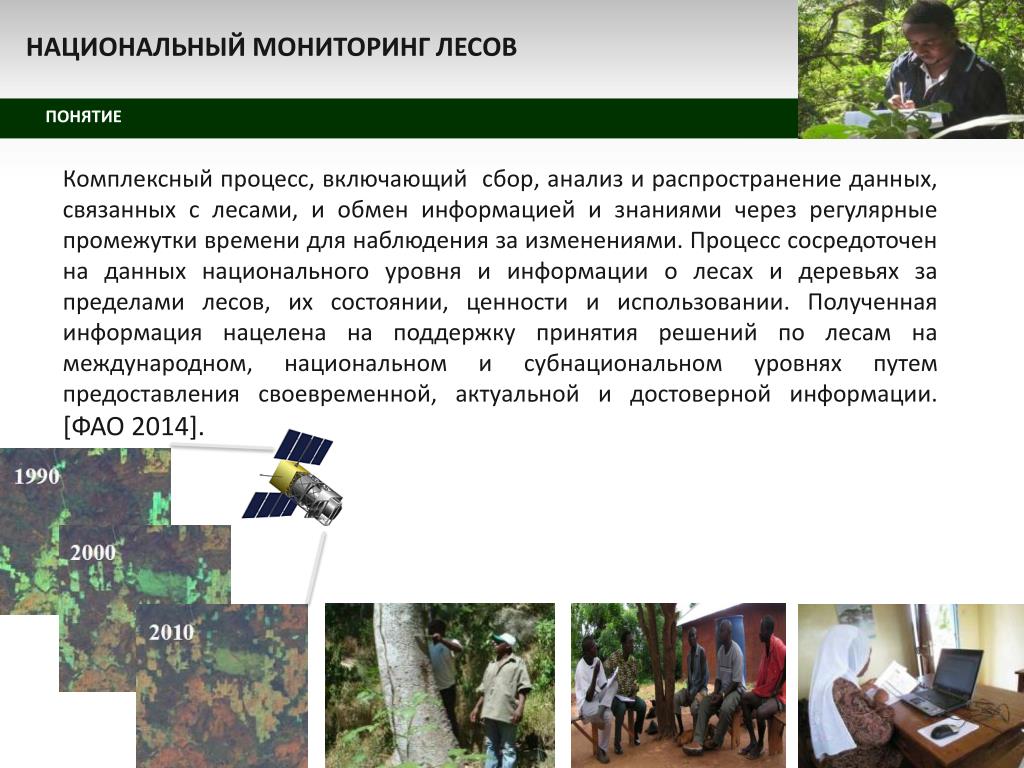 НАЦИОНАЛЬНЫЙ МОНИТОРИНГ ЛЕСОВ

ПОНЯТИЕ

Комплексный процесс, включающий сбор, анализ и распространение данных, связанных с лесами, и обмен информацией и знаниями через регулярные промежутки времени для наблюдения за изменениями. Процесс сосредоточен на данных национального уровня и информации о лесах и деревьях за пределами лесов, их состоянии, ценности и использовании. Полученная информация нацелена на поддержку принятия решений по лесам на международном, национальном и субнациональном уровнях путем предоставления своевременной, актуальной и достоверной информации. [ФАО 2014].

1990

2000

2010